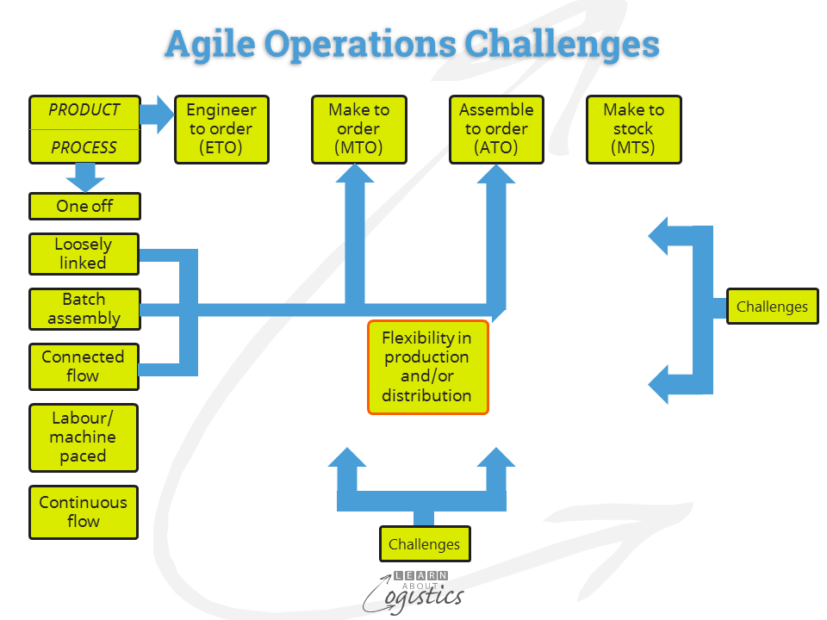 Agile Operations Challenges

PRODUCT

PROCESS

Engineer to order (ETO)

Make to order (MTO)

Assemble to order (ATO)

Make to stock (MTS)

One off

Loosely linked

Batch assembly

Connected flow

Labour/ machine paced

Continuous flow

Flexibility in production and/or distribution

Challenges

Challenges

LEARN ABOUT Logistics